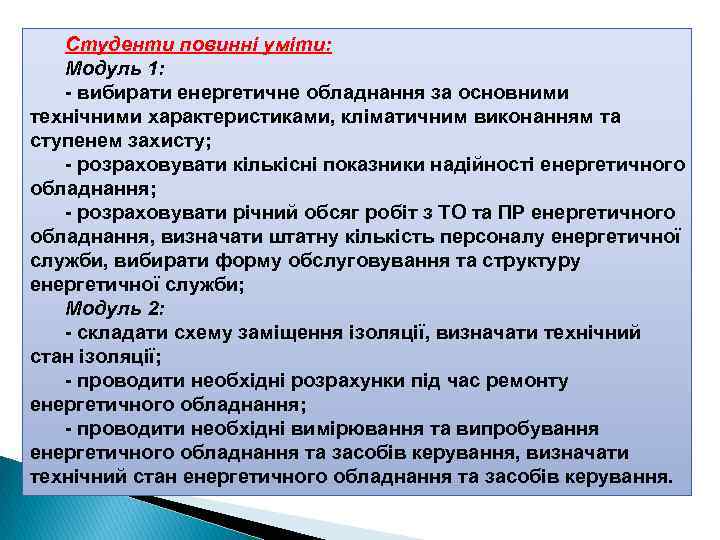 Студенти повинні уміти:
Модуль 1:
- вибирати енергетичне обладнання за основними технічними характеристиками, кліматичним виконанням та ступенем захисту;
- розраховувати кількісні показники надійності енергетичного обладнання;
- розраховувати річний обсяг робіт з ТО та ПР енергетичного обладнання, визначати штатну кількість персоналу енергетичної служби, вибирати форму обслуговування та структуру енергетичної служби;
Модуль 2:
- складати схему заміщення ізоляції, визначати технічний стан ізоляції;
- проводити необхідні розрахунки під час ремонту енергетичного обладнання;
- проводити необхідні вимірювання та випробування енергетичного обладнання та засобів керування, визначати технічний стан енергетичного обладнання та засобів керування.